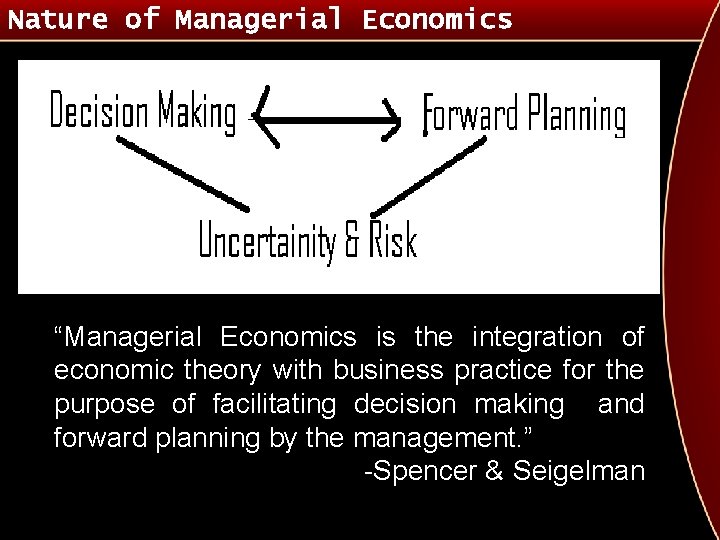 Nature of Managerial Economics

Decision Making

Forward Planning

Uncertainity & Risk

“Managerial Economics is the integration of economic theory with business practice for the purpose of facilitating decision making and forward planning by the management.”
-Spencer & Seigelman